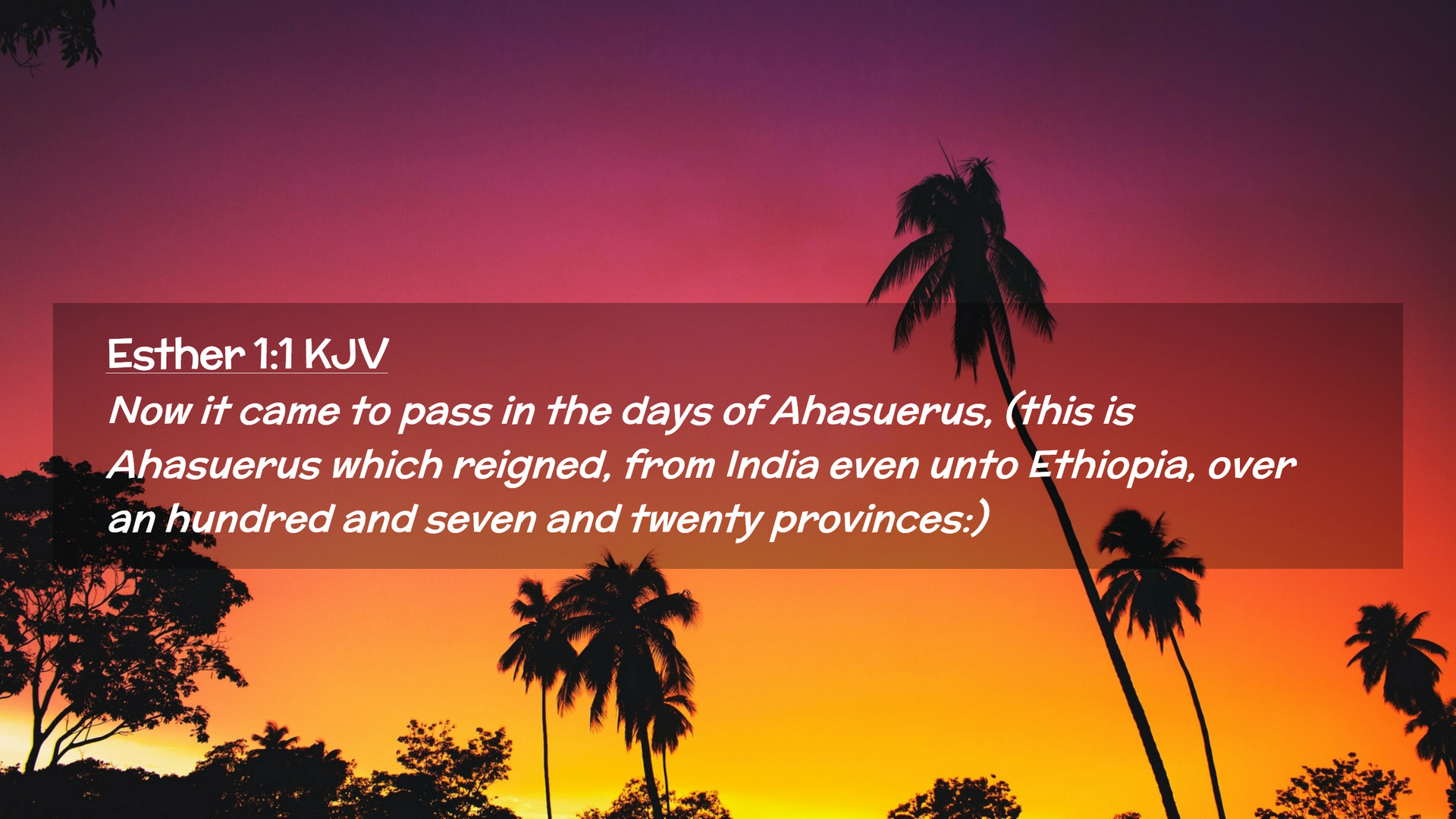 Esther 1:1 KJV

Now it came to pass in the days of Ahasuerus, (this is Ahasuerus which reigned, from India even unto Ethiopia, over an hundred and seven and twenty provinces:)